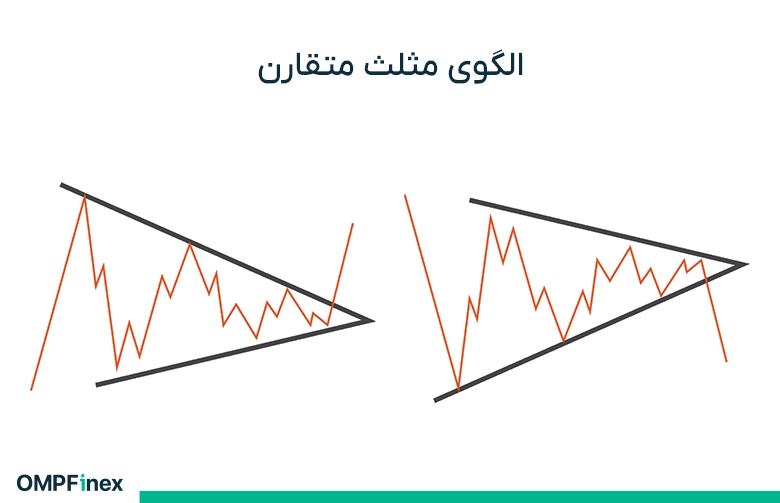 الگوی مثلث متقارن

OMPFinex